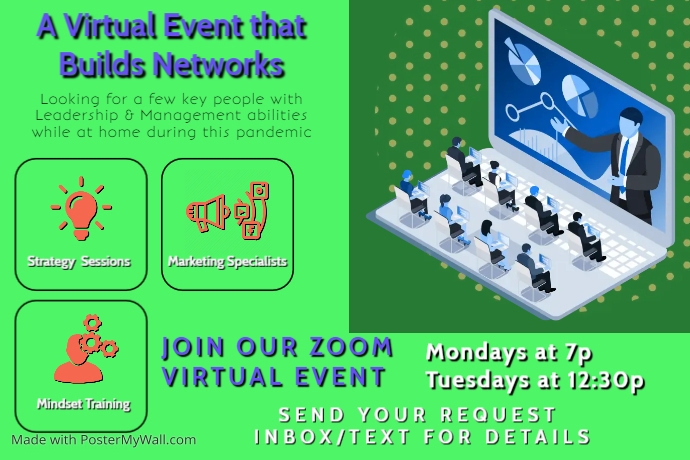 A Virtual Event that Builds Networks

Looking for a few key people with Leadership & Management abilities while at home during this pandemic

Strategy Sessions

Marketing Specialists

Mindset Training

JOIN OUR ZOOM VIRTUAL EVENT

Mondays at 7p
Tuesdays at 12:30p

SEND YOUR REQUEST
INBOX/TEXT FOR DETAILS

Made with PosterMyWall.com